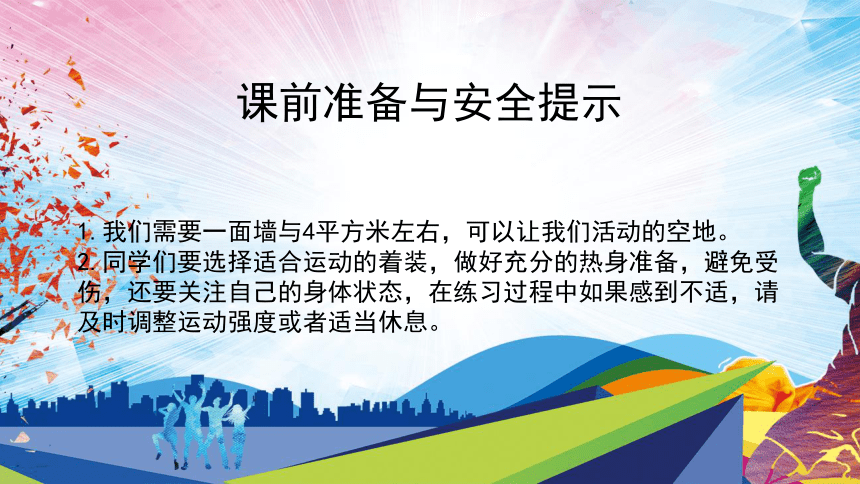 课前准备与安全提示

1. 我们需要一面墙与4平方米左右，可以让我们活动的空地。
2. 同学们要选择适合运动的着装，做好充分的热身准备，避免受伤，还要关注自己的身体状态，在练习过程中如果感到不适，请及时调整运动强度或者适当休息。